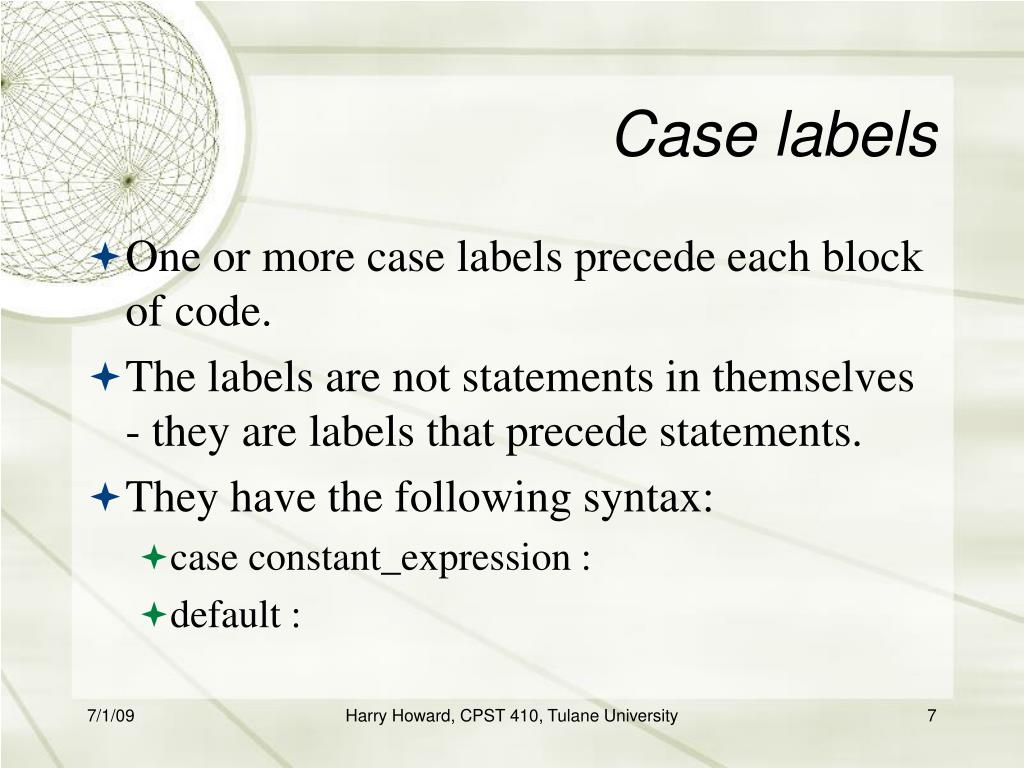 Case labels

One or more case labels precede each block of code.

The labels are not statements in themselves - they are labels that precede statements.

They have the following syntax:

case constant_expression :

default :

7/1/09

Harry Howard, CPST 410, Tulane University

7